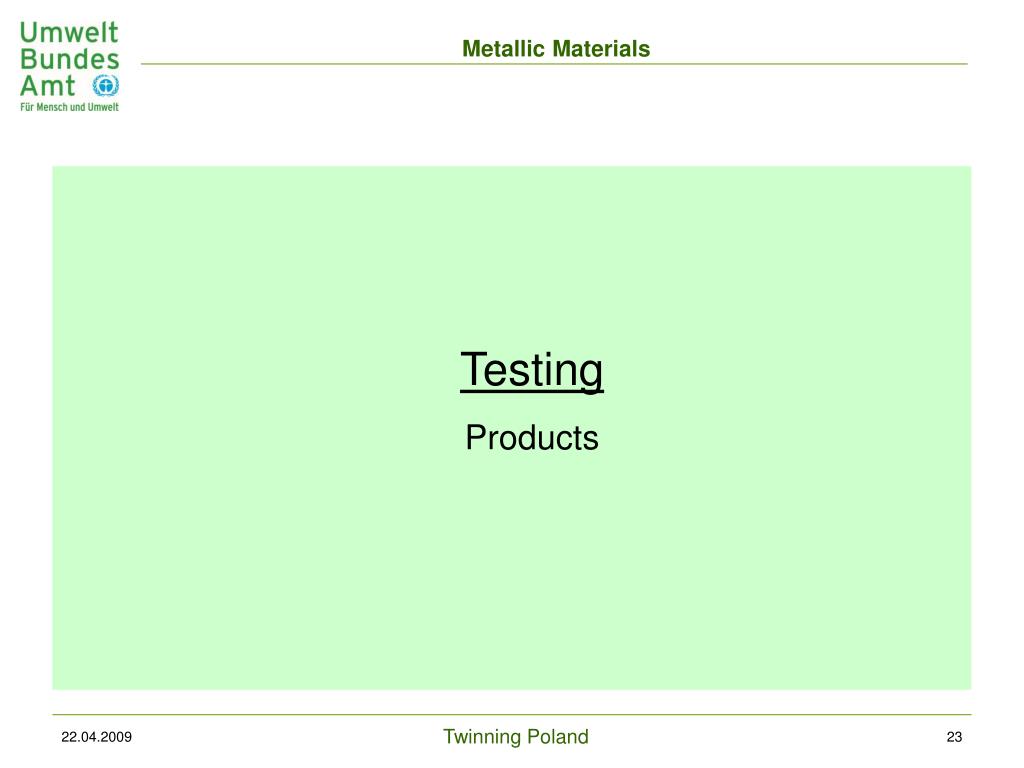 Umwelt
Bundes
Amt
Für Mensch und Umwelt

Metallic Materials

Testing

Products

22.04.2009

Twinning Poland

23